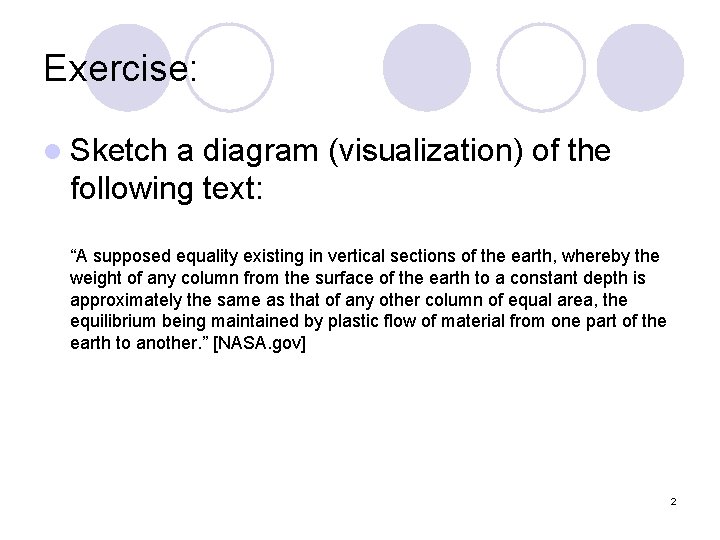 Exercise:

Sketch a diagram (visualization) of the following text:

“A supposed equality existing in vertical sections of the earth, whereby the weight of any column from the surface of the earth to a constant depth is approximately the same as that of any other column of equal area, the equilibrium being maintained by plastic flow of material from one part of the earth to another.” [NASA.gov]

2